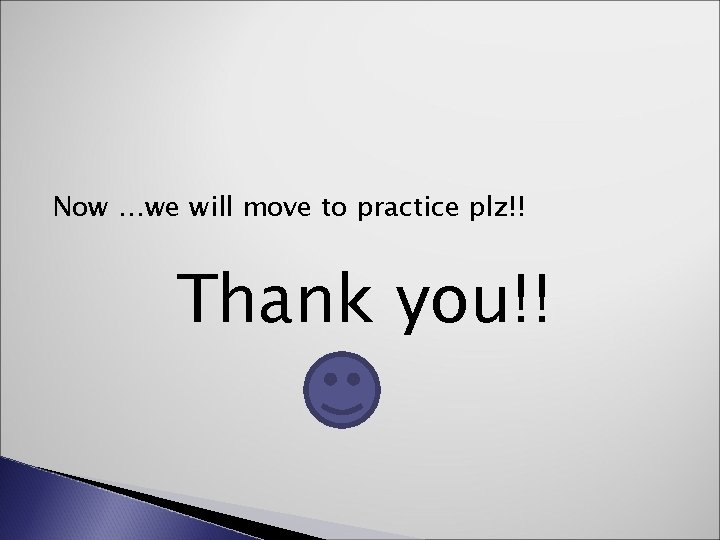 Now …we will move to practice plz!!

Thank you!!